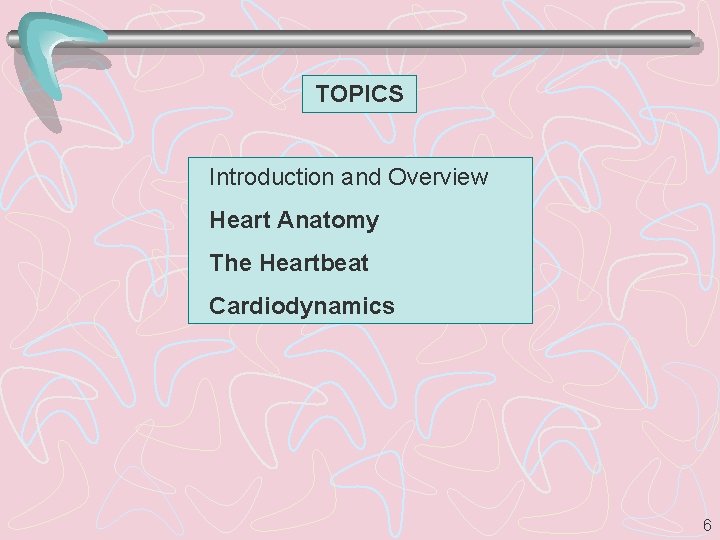 TOPICS

Introduction and Overview

Heart Anatomy

The Heartbeat

Cardiodynamics

6